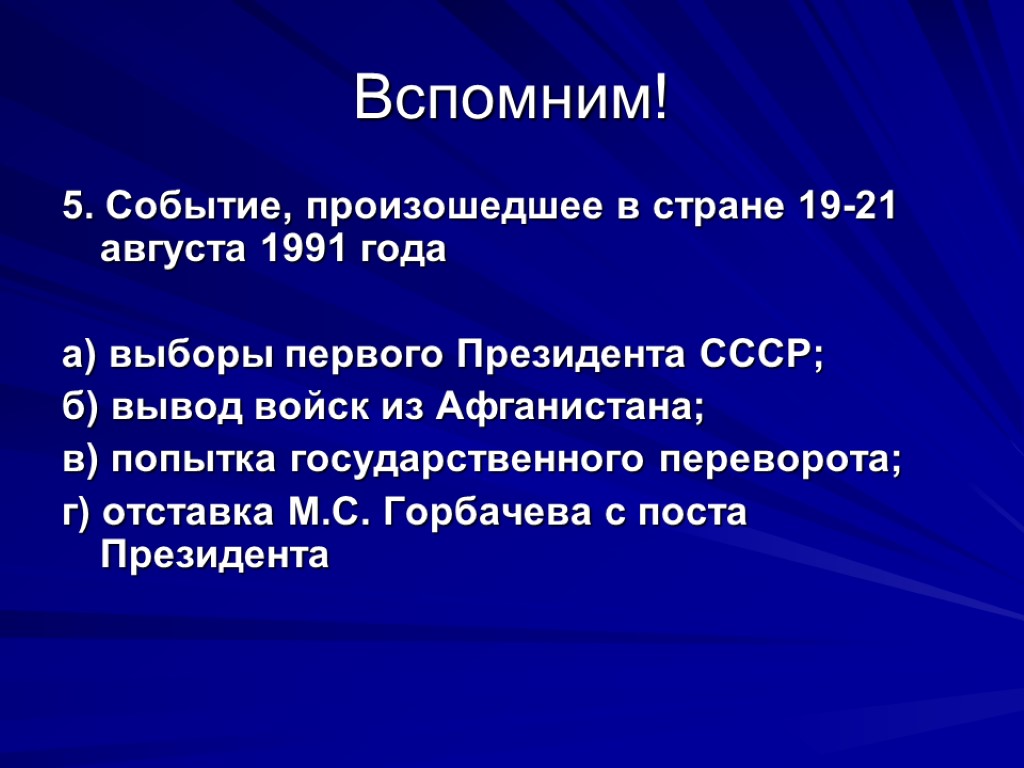 Вспомним!

5. Событие, произошедшее в стране 19-21 августа 1991 года

а) выборы первого Президента СССР;
б) вывод войск из Афганистана;
в) попытка государственного переворота;
г) отставка М.С. Горбачева с поста Президента